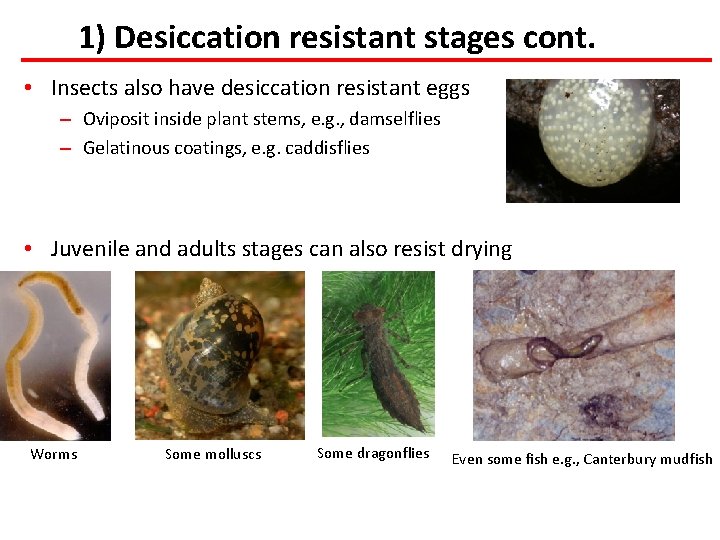 1) Desiccation resistant stages cont.

• Insects also have desiccation resistant eggs
– Oviposit inside plant stems, e.g., damselflies
– Gelatinous coatings, e.g. caddisflies

• Juvenile and adults stages can also resist drying

Worms

Some molluscs

Some dragonflies

Even some fish e.g., Canterbury mudfish